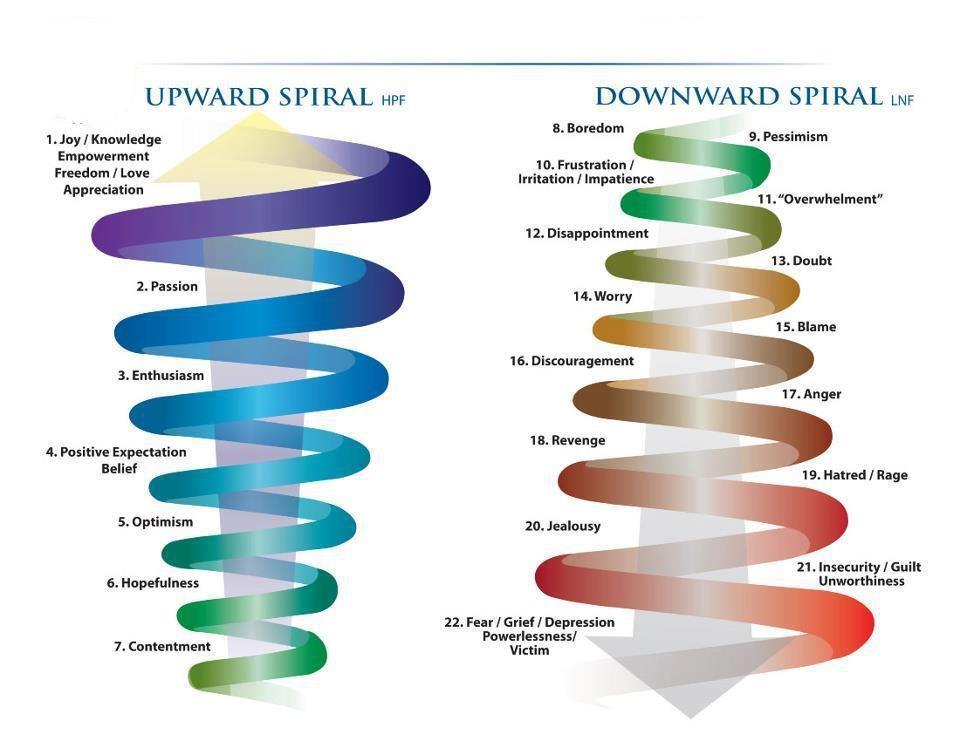 UPWARD SPIRAL HPF

1. Joy / Knowledge
Empowerment
Freedom / Love
Appreciation

2. Passion

3. Enthusiasm

4. Positive Expectation
Belief

5. Optimism

6. Hopefulness

7. Contentment

DOWNWARD SPIRAL LNF

8. Boredom

9. Pessimism

10. Frustration /
Irritation / Impatience

11. "Overwhelment"

12. Disappointment

13. Doubt

14. Worry

15. Blame

16. Discouragement

17. Anger

18. Revenge

19. Hatred / Rage

20. Jealousy

21. Insecurity / Guilt
Unworthiness

22. Fear / Grief / Depression
Powerlessness/
Victim